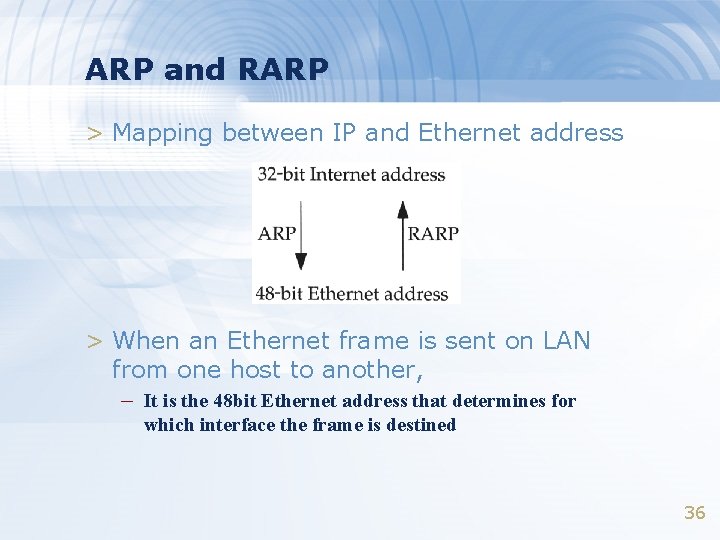 ARP and RARP

> Mapping between IP and Ethernet address

32-bit Internet address

ARP

RARP

48-bit Ethernet address

> When an Ethernet frame is sent on LAN from one host to another,

– It is the 48bit Ethernet address that determines for which interface the frame is destined

36